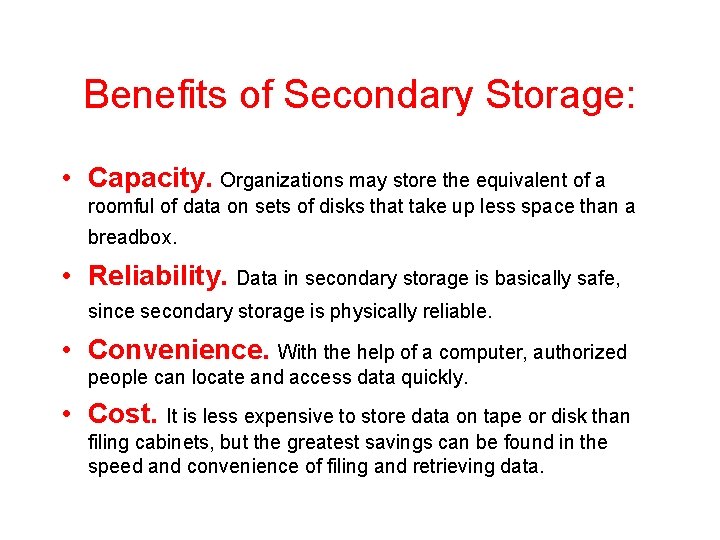 Benefits of Secondary Storage:

• Capacity. Organizations may store the equivalent of a roomful of data on sets of disks that take up less space than a breadbox.

• Reliability. Data in secondary storage is basically safe, since secondary storage is physically reliable.

• Convenience. With the help of a computer, authorized people can locate and access data quickly.

• Cost. It is less expensive to store data on tape or disk than filing cabinets, but the greatest savings can be found in the speed and convenience of filing and retrieving data.